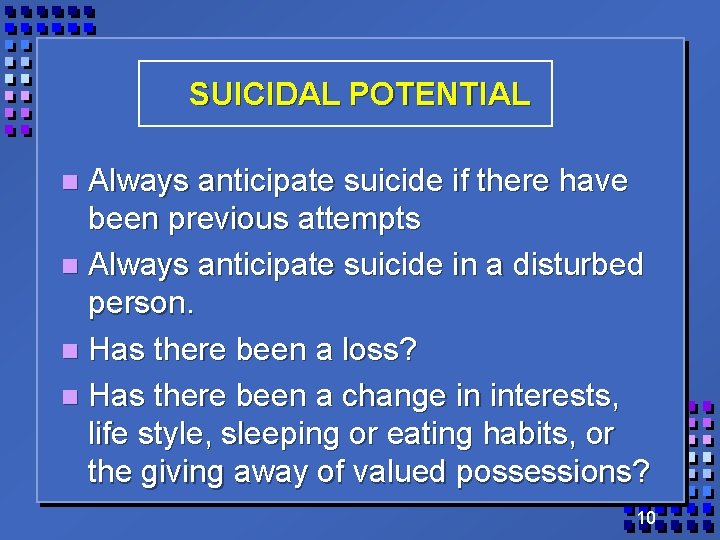 SUICIDAL POTENTIAL

- Always anticipate suicide if there have been previous attempts
- Always anticipate suicide in a disturbed person.
- Has there been a loss?
- Has there been a change in interests, life style, sleeping or eating habits, or the giving away of valued possessions?

10